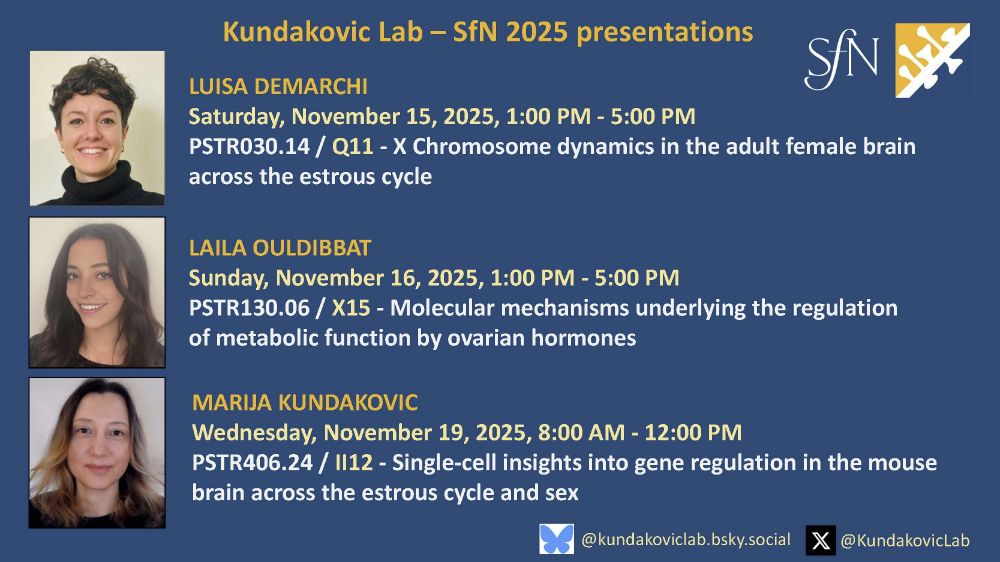 Kundakovic Lab – SfN 2025 presentations

SfN

LUISA DEMARCHI
Saturday, November 15, 2025, 1:00 PM - 5:00 PM
PSTR030.14 / Q11 - X Chromosome dynamics in the adult female brain across the estrous cycle

LAILA OULDIBBAT
Sunday, November 16, 2025, 1:00 PM - 5:00 PM
PSTR130.06 / X15 - Molecular mechanisms underlying the regulation of metabolic function by ovarian hormones

MARIJA KUNDAKOVIC
Wednesday, November 19, 2025, 8:00 AM - 12:00 PM
PSTR406.24 / II12 - Single-cell insights into gene regulation in the mouse brain across the estrous cycle and sex

@kundakoviclab.bsky.social @KundakovicLab